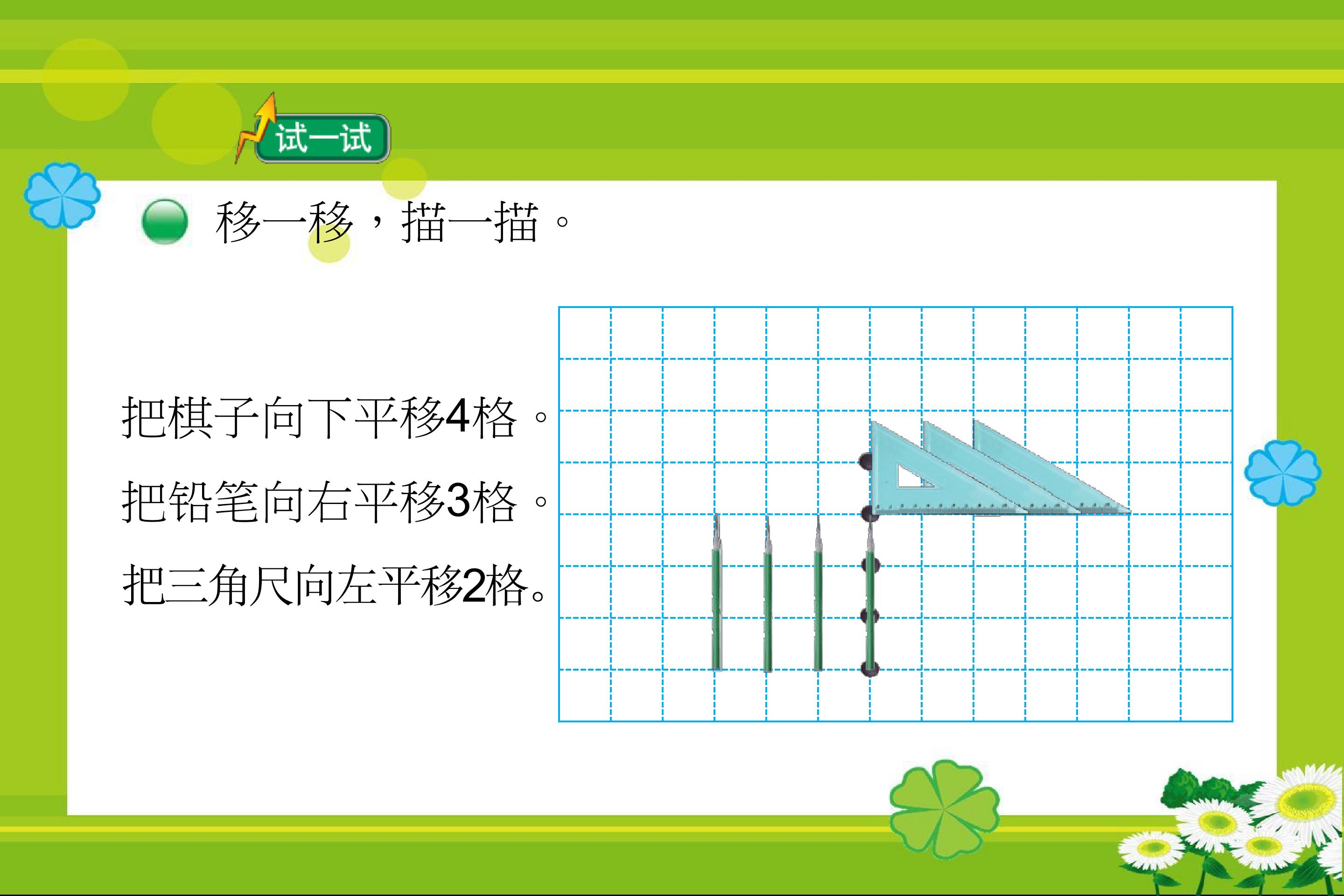 试一试

移一移，描一描。

把棋子向下平移4格。

把铅笔向右平移3格。

把三角尺向左平移2格。